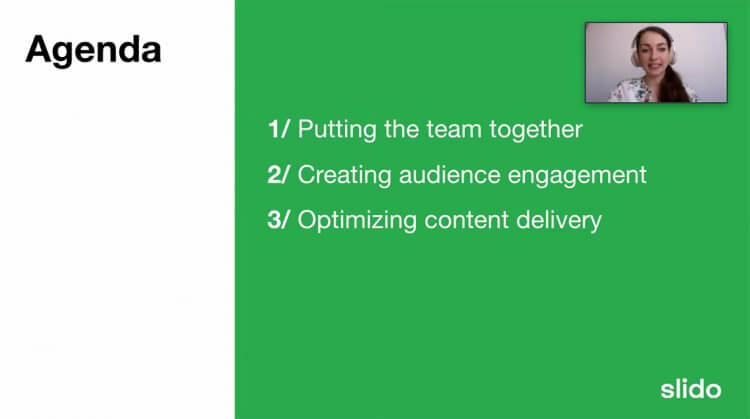 Agenda

1/ Putting the team together

2/ Creating audience engagement

3/ Optimizing content delivery

slido